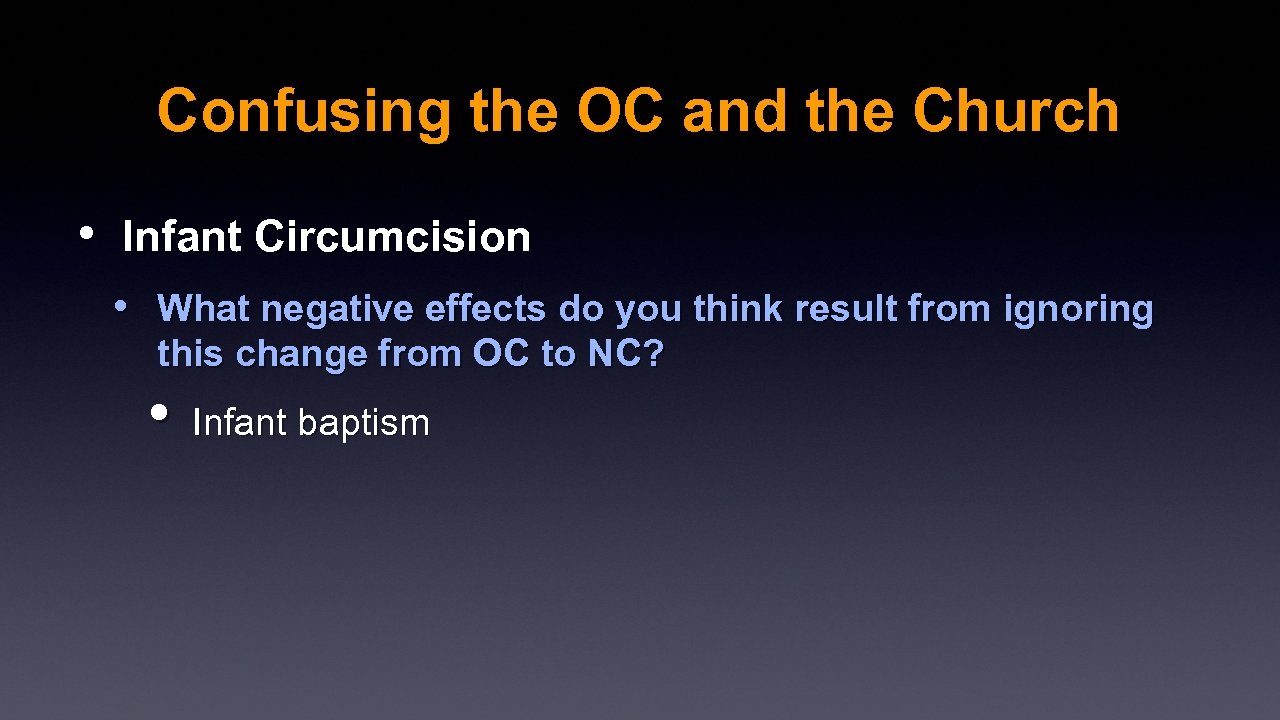 Confusing the OC and the Church

• Infant Circumcision

• What negative effects do you think result from ignoring this change from OC to NC?

• Infant baptism